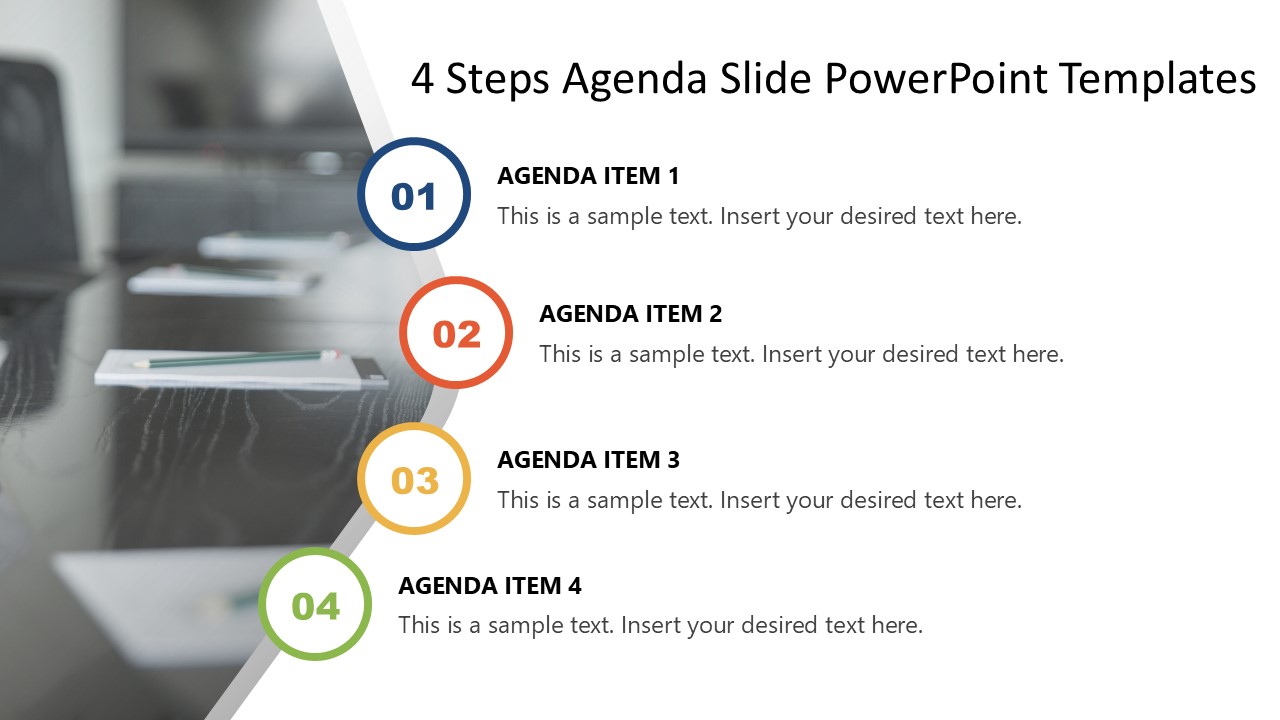 4 Steps Agenda Slide PowerPoint Templates

01
AGENDA ITEM 1
This is a sample text. Insert your desired text here.

02
AGENDA ITEM 2
This is a sample text. Insert your desired text here.

03
AGENDA ITEM 3
This is a sample text. Insert your desired text here.

04
AGENDA ITEM 4
This is a sample text. Insert your desired text here.